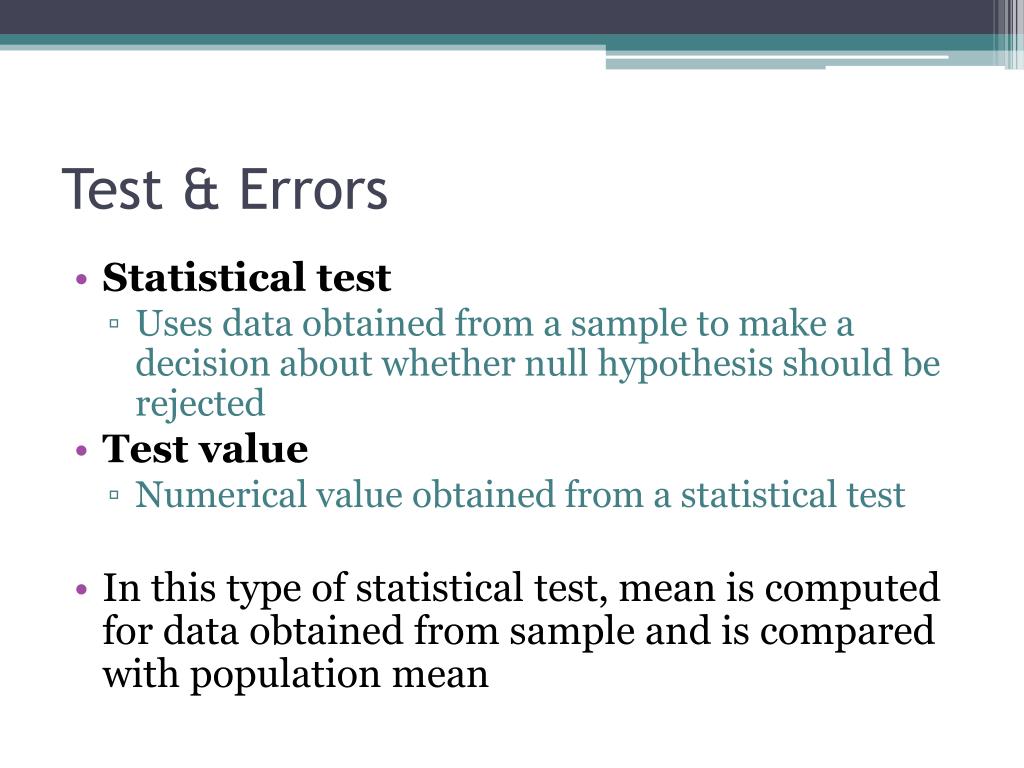 Test & Errors

• Statistical test
 ▫ Uses data obtained from a sample to make a decision about whether null hypothesis should be rejected
• Test value
 ▫ Numerical value obtained from a statistical test

• In this type of statistical test, mean is computed for data obtained from sample and is compared with population mean